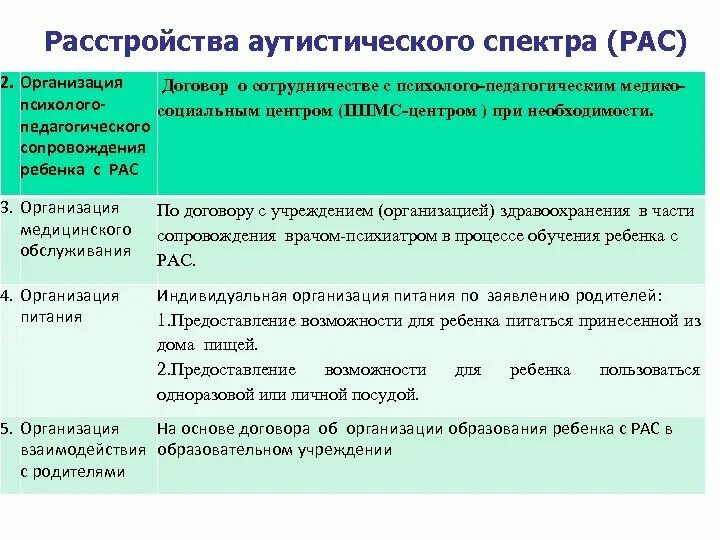 Расстройства аутистического спектра (РАС)

| | | |
|---|---|---|
| 2. | Организация психолого-педагогического сопровождения ребенка с РАС | Договор о сотрудничестве с психолого-педагогическим медико-социальным центром (ППМС-центром ) при необходимости. |
| 3. | Организация медицинского обслуживания | По договору с учреждением (организацией) здравоохранения в части сопровождения врачом-психиатром в процессе обучения ребенка с РАС. |
| 4. | Организация питания | Индивидуальная организация питания по заявлению родителей: 1.Предоставление возможности для ребенка питаться принесенной из дома пищей. 2.Предоставление возможности для ребенка пользоваться одноразовой или личной посудой. |
| 5. | Организация взаимодействия с родителями | На основе договора об организации образования ребенка с РАС в образовательном учреждении |